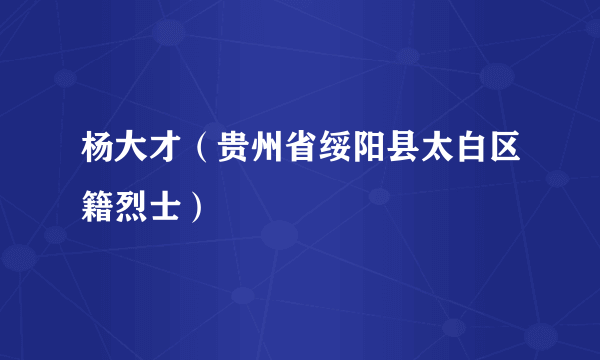 杨大才（贵州省绥阳县太白区籍烈士）